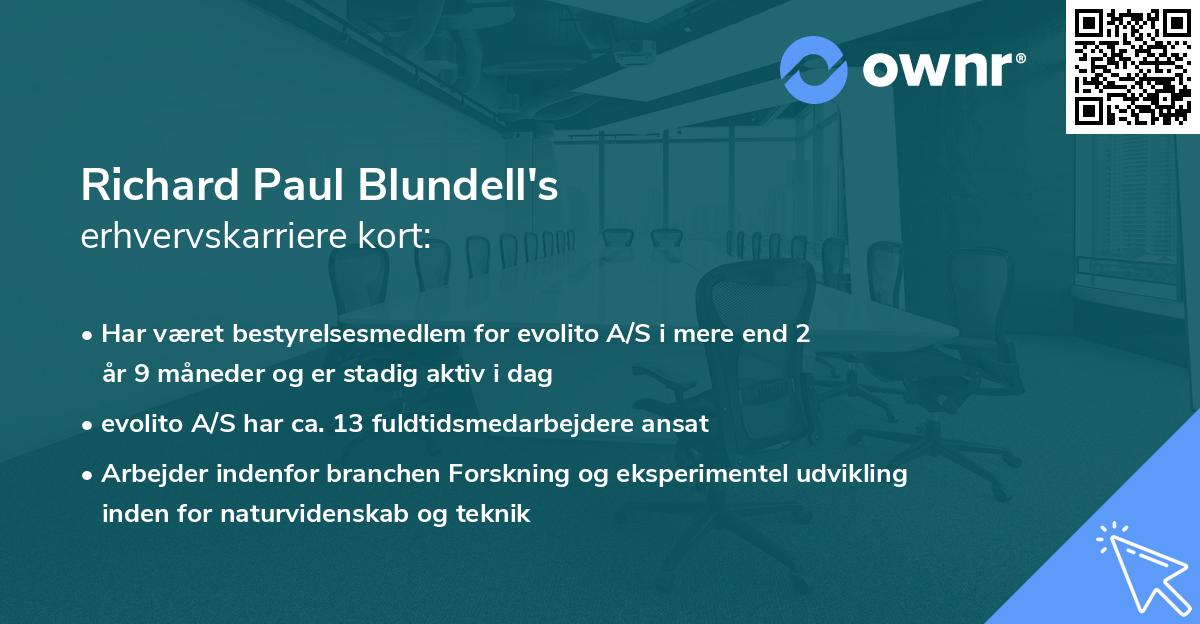 ownr®

Richard Paul Blundell's
erhvervskarriere kort:

• Har været bestyrelsesmedlem for evolito A/S i mere end 2 år 9 måneder og er stadig aktiv i dag

• evolito A/S har ca. 13 fuldtidsmedarbejdere ansat

• Arbejder indenfor branchen Forskning og eksperimentel udvikling inden for naturvidenskab og teknik